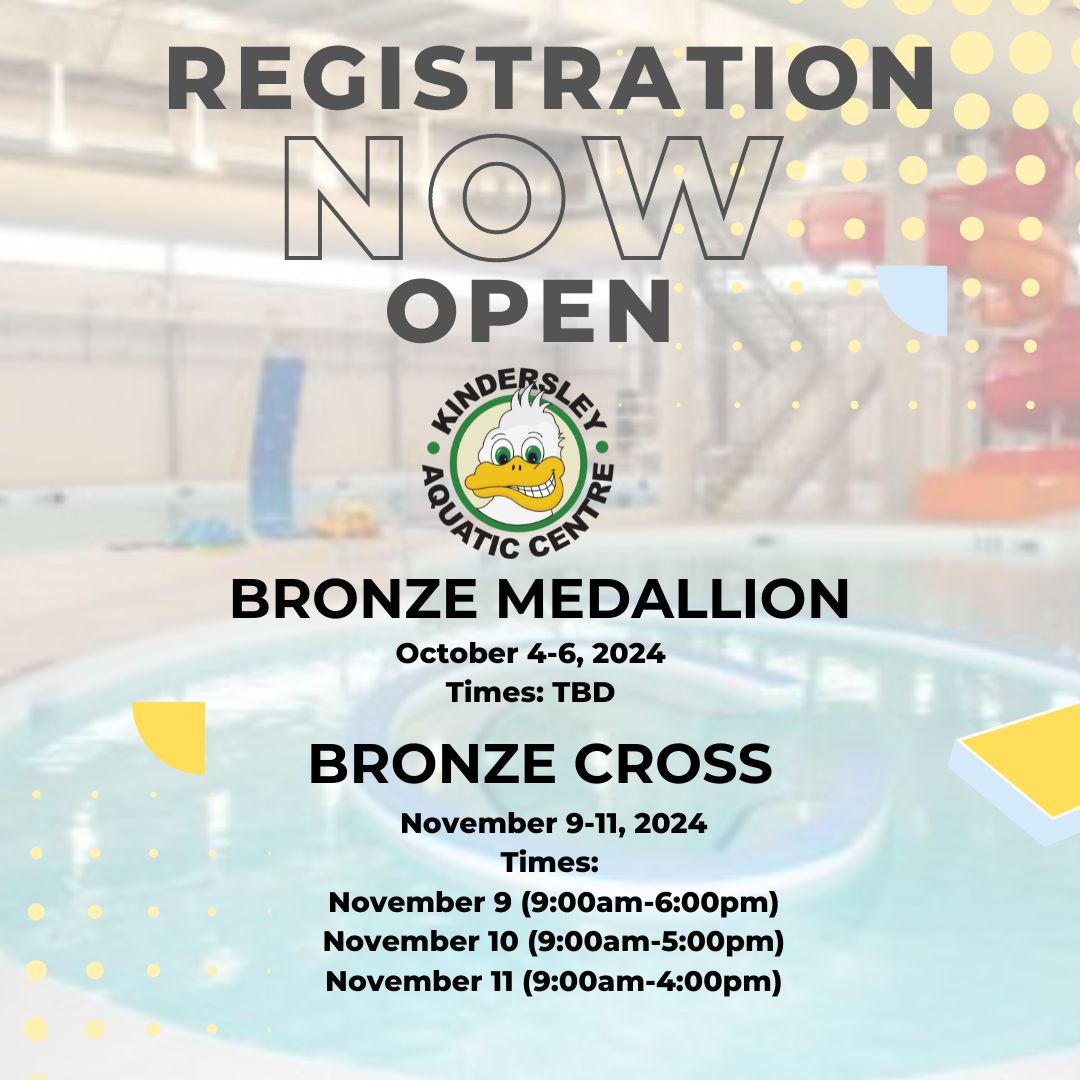 REGISTRATION NOW OPEN

KINDERSLEY AQUATIC CENTRE

BRONZE MEDALLION
October 4-6, 2024
Times: TBD

BRONZE CROSS
November 9-11, 2024
Times:
November 9 (9:00am-6:00pm)
November 10 (9:00am-5:00pm)
November 11 (9:00am-4:00pm)